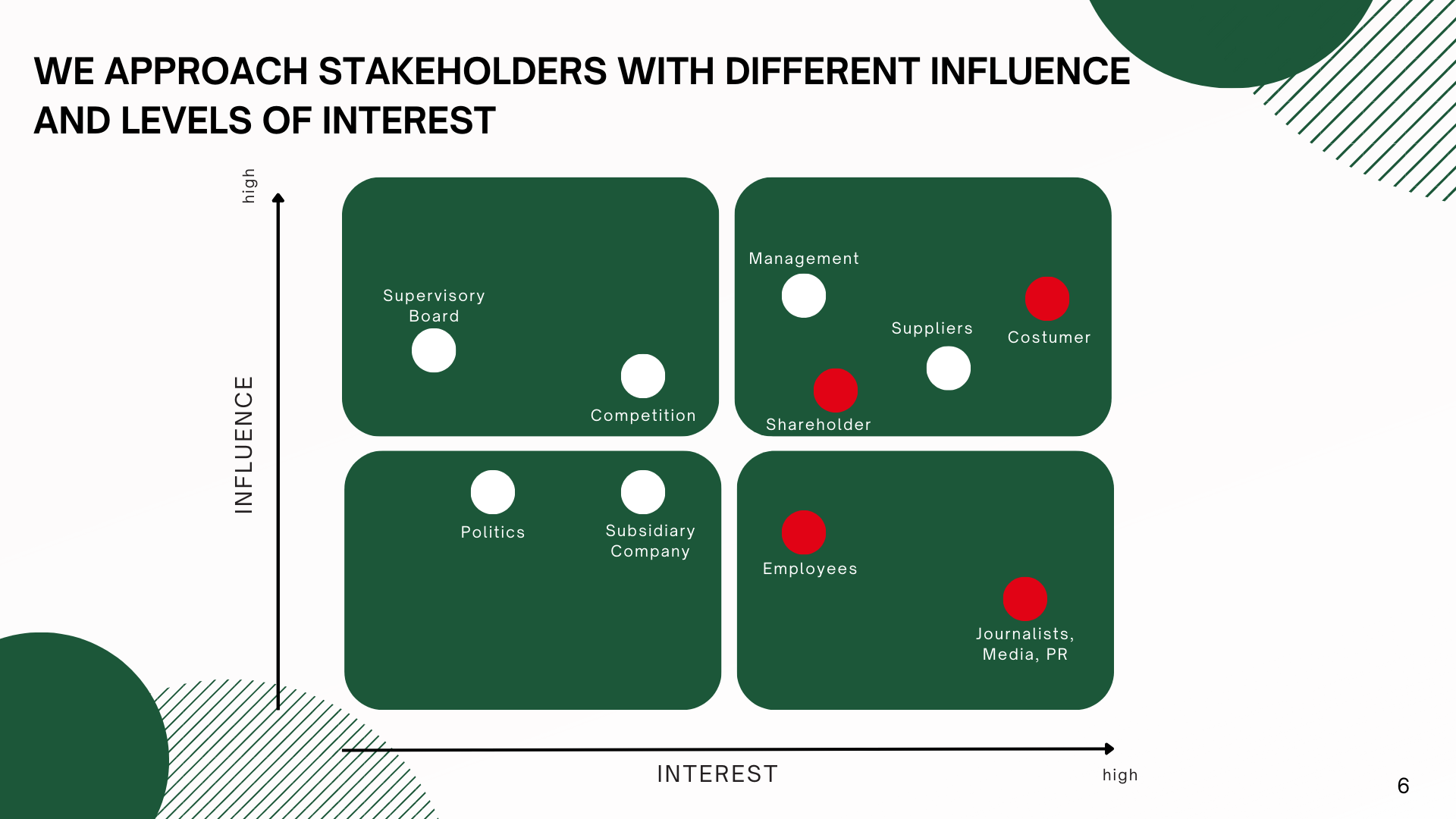 WE APPROACH STAKEHOLDERS WITH DIFFERENT INFLUENCE AND LEVELS OF INTEREST

high

INFLUENCE

Supervisory Board

Competition

Management

Suppliers

Costumer

Shareholder

Politics

Subsidiary Company

Employees

Journalists, Media, PR

INTEREST

high

6